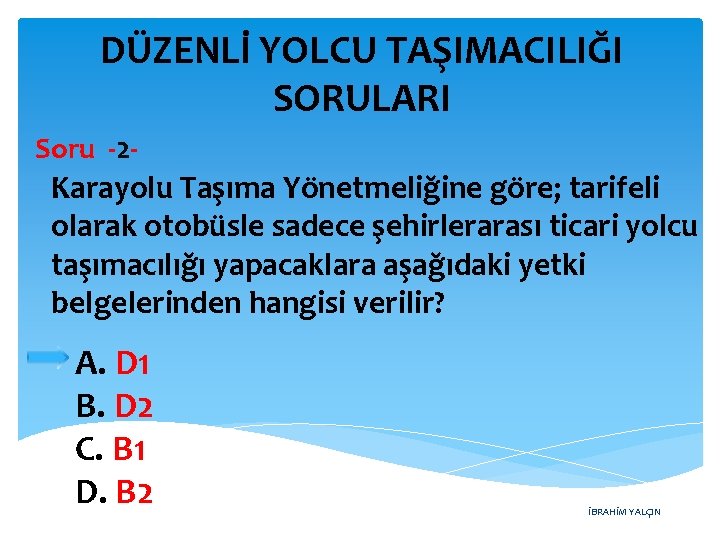 DÜZENLİ YOLCU TAŞIMACILIĞI SORULARI

Soru -2-

Karayolu Taşıma Yönetmeliğine göre; tarifeli olarak otobüsle sadece şehirlerarası ticari yolcu taşımacılığı yapacaklara aşağıdaki yetki belgelerinden hangisi verilir?

A. D1
B. D2
C. B1
D. B2

İBRAHİM YALÇIN